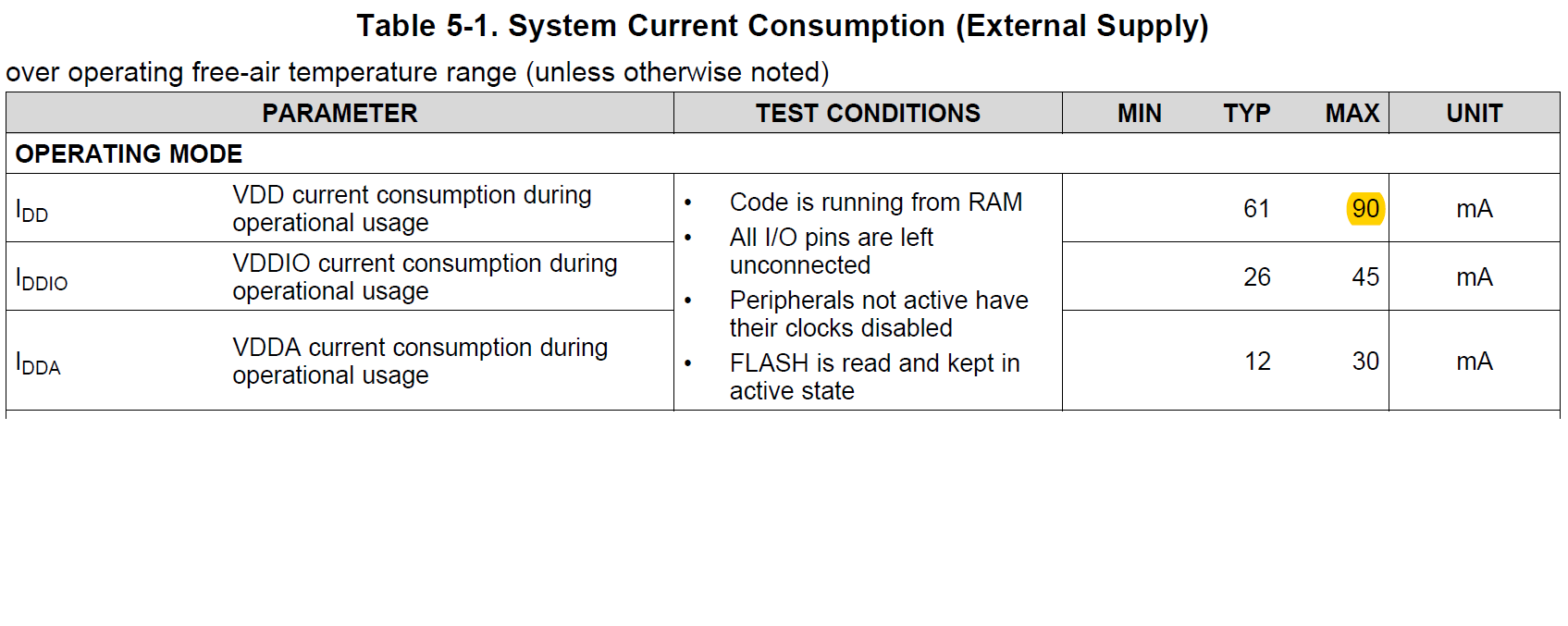 Table 5-1. System Current Consumption (External Supply)

over operating free-air temperature range (unless otherwise noted)

| PARAMETER | | TEST CONDITIONS | MIN | TYP | MAX | UNIT |
|---|---|---|---|---|---|---|
| OPERATING MODE | | | | | | |
| $I_{DD}$ | VDD current consumption during operational usage | • Code is running from RAM • All I/O pins are left unconnected • Peripherals not active have their clocks disabled • FLASH is read and kept in active state | | 61 | 90 | mA |
| $I_{DDIO}$ | VDDIO current consumption during operational usage | | | 26 | 45 | mA |
| $I_{DDA}$ | VDDA current consumption during operational usage | | | 12 | 30 | mA |